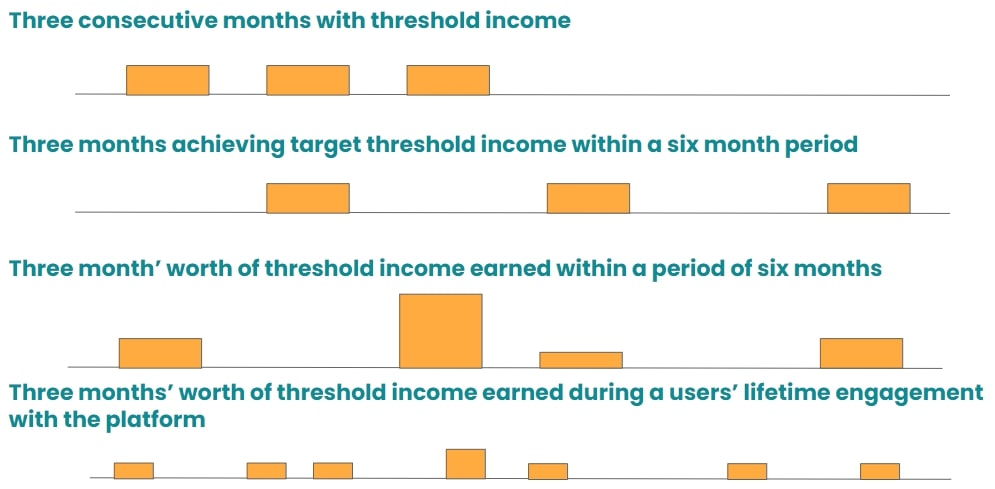 Three consecutive months with threshold income

Three months achieving target threshold income within a six month period

Three month' worth of threshold income earned within a period of six months

Three months' worth of threshold income earned during a users' lifetime engagement with the platform